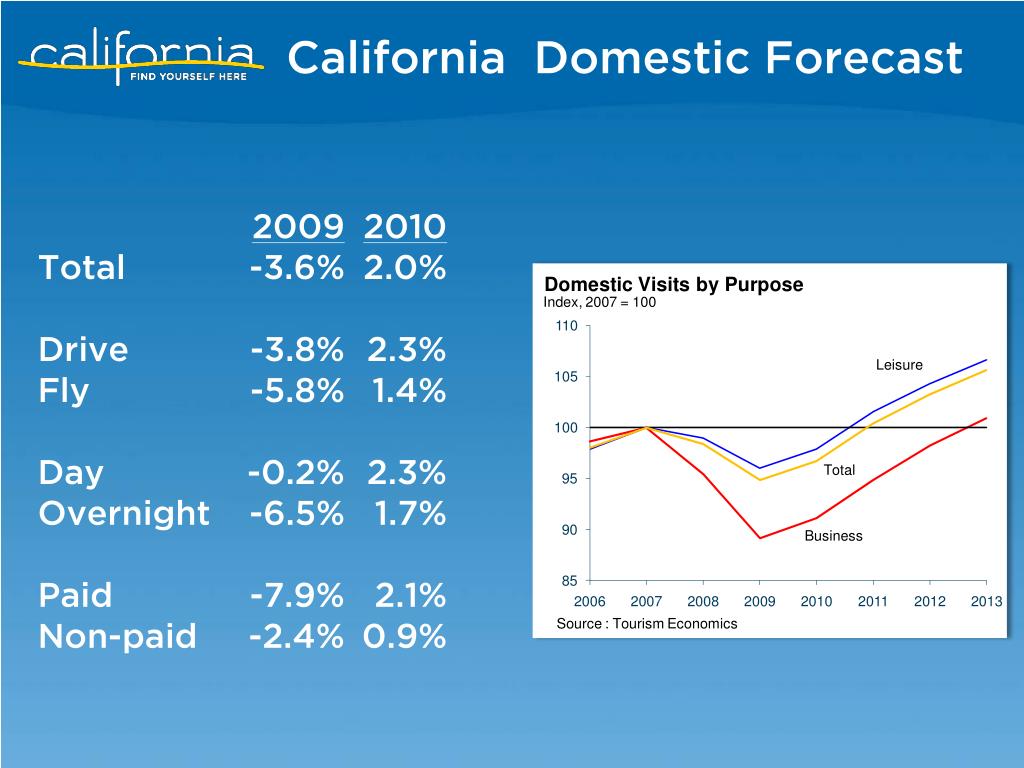 california
FIND YOURSELF HERE

California Domestic Forecast

| | 2009 | 2010 |
|---|---|---|
| Total | -3.6% | 2.0% |
| Drive | -3.8% | 2.3% |
| Fly | -5.8% | 1.4% |
| Day | -0.2% | 2.3% |
| Overnight | -6.5% | 1.7% |
| Paid | -7.9% | 2.1% |
| Non-paid | -2.4% | 0.9% |

Domestic Visits by Purpose
Index, 2007 = 100

110
105
100
95
90
85

Leisure
Total
Business

2006 2007 2008 2009 2010 2011 2012 2013

Source : Tourism Economics